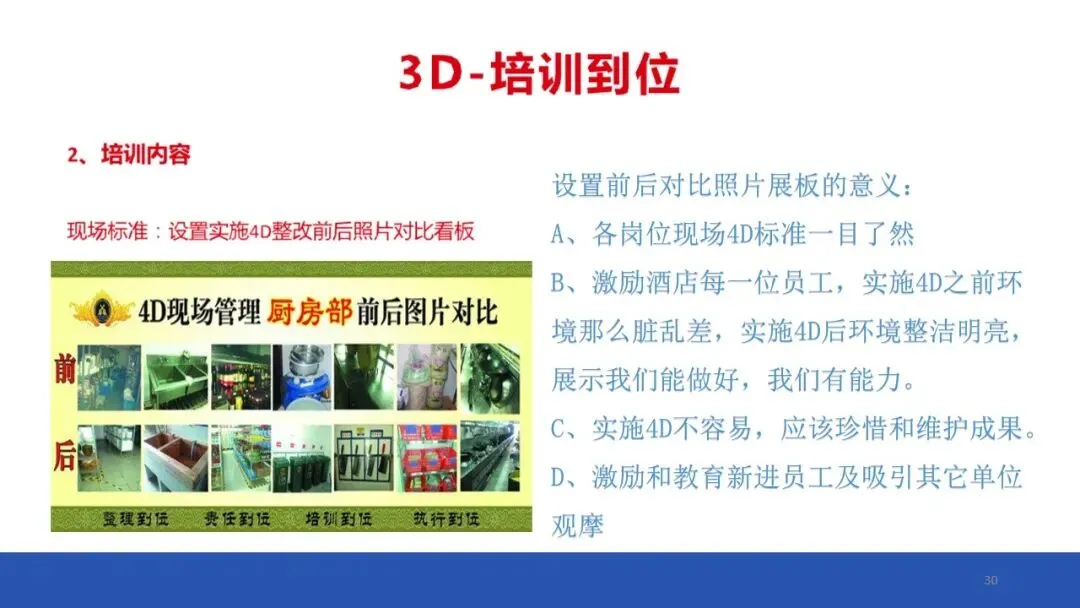 3D-培训到位

2、培训内容

现场标准：设置实施4D整改前后照片对比看板

4D现场管理 厨房部 前后图片对比

前

后

整理到位 责任到位 培训到位 执行到位

设置前后对比照片展板的意义：

A、各岗位现场4D标准一目了然

B、激励酒店每一位员工，实施4D之前环境那么脏乱差，实施4D后环境整洁明亮，展示我们能做好，我们有能力。

C、实施4D不容易，应该珍惜和维护成果。

D、激励和教育新进员工及吸引其它单位观摩

30